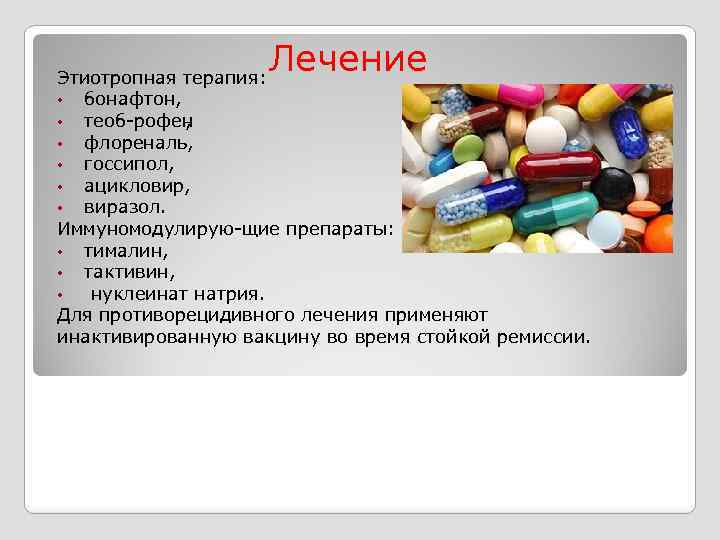 Лечение

Этиотропная терапия:
• бонафтон,
• теоб-рофен,
• флореналь,
• госсипол,
• ацикловир,
• виразол.
Иммуномодулирую-щие препараты:
• тималин,
• тактивин,
• нуклеинат натрия.
Для противорецидивного лечения применяют инактивированную вакцину во время стойкой ремиссии.